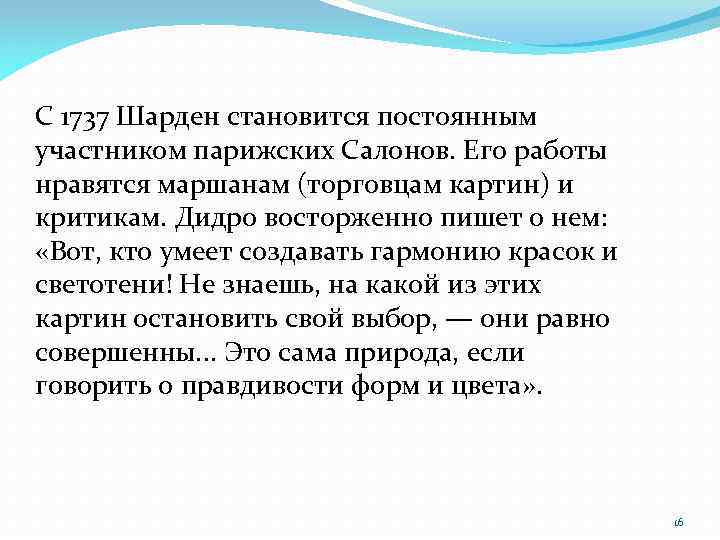 С 1737 Шарден становится постоянным участником парижских Салонов. Его работы нравятся маршанам (торговцам картин) и критикам. Дидро восторженно пишет о нем: «Вот, кто умеет создавать гармонию красок и светотени! Не знаешь, на какой из этих картин остановить свой выбор, — они равно совершенны... Это сама природа, если говорить о правдивости форм и цвета».

16